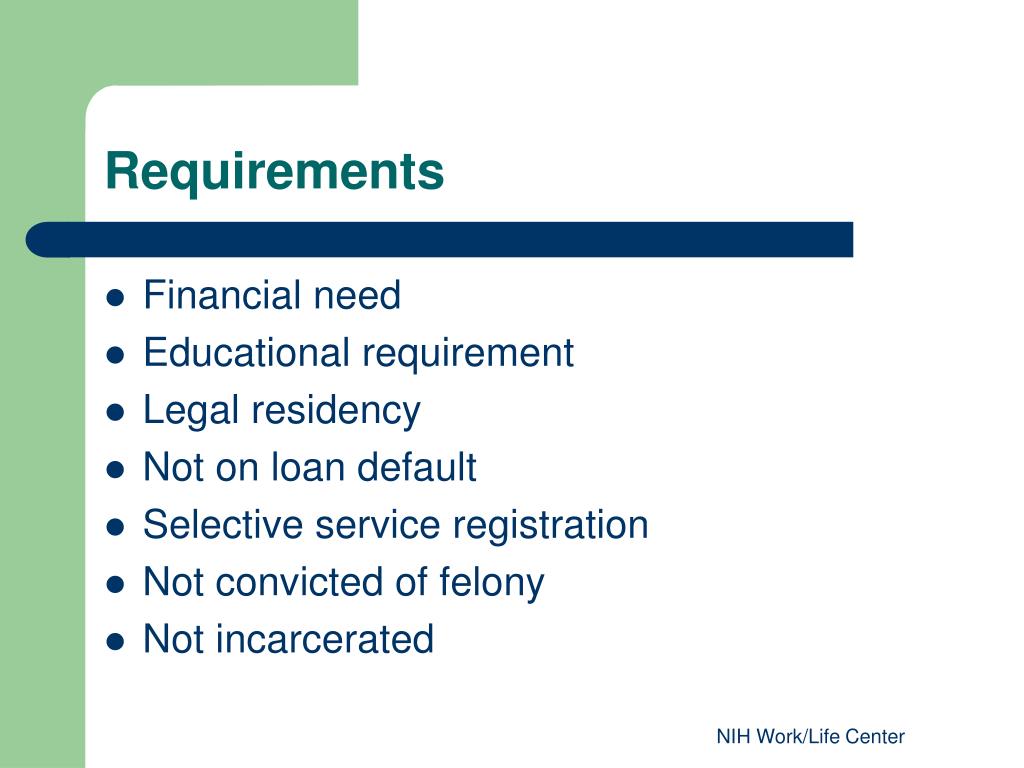 Requirements

- Financial need
- Educational requirement
- Legal residency
- Not on loan default
- Selective service registration
- Not convicted of felony
- Not incarcerated

NIH Work/Life Center